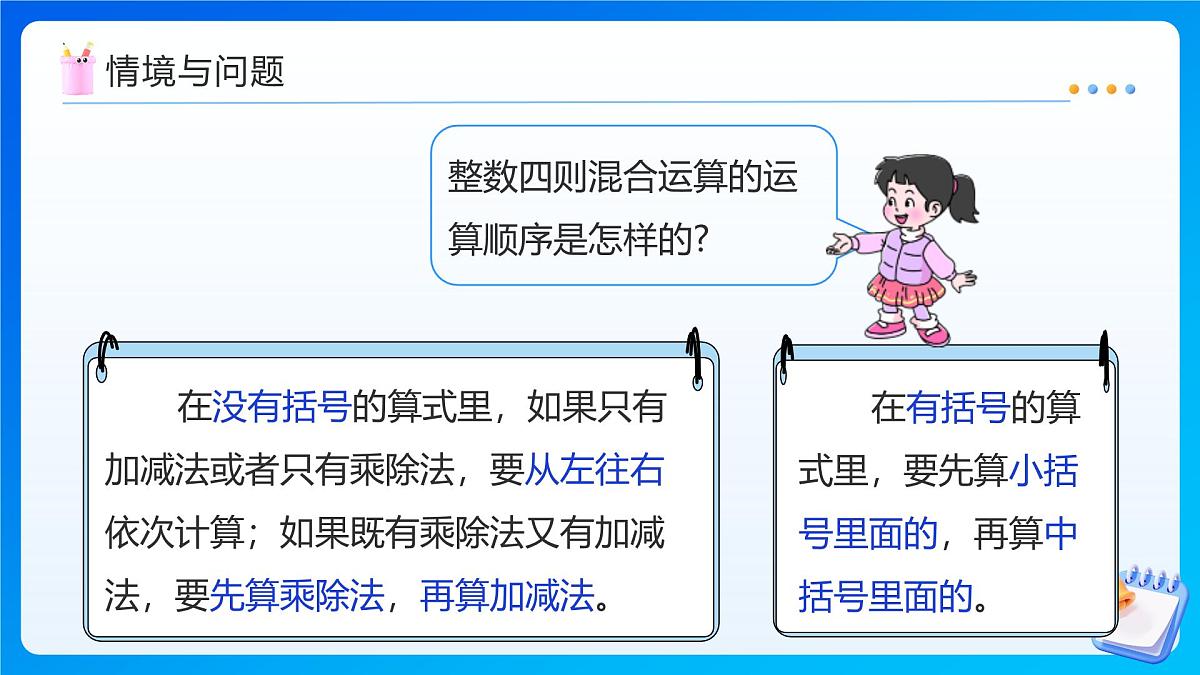 情境与问题

整数四则混合运算的运算顺序是怎样的?

在没有括号的算式里，如果只有加减法或者只有乘除法，要从左往右依次计算；如果既有乘除法又有加减法，要先算乘除法，再算加减法。

在有括号的算式里，要先算小括号里面的，再算中括号里面的。